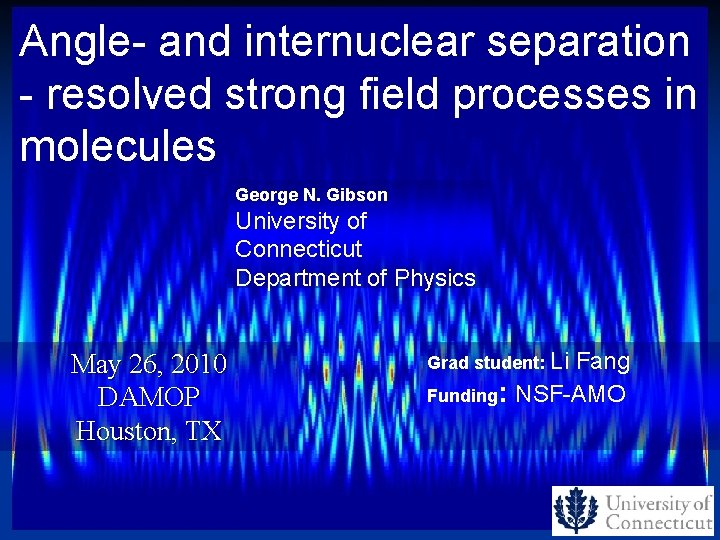 Angle- and internuclear separation - resolved strong field processes in molecules

George N. Gibson
University of Connecticut
Department of Physics

May 26, 2010
DAMOP
Houston, TX

Grad student: Li Fang
Funding: NSF-AMO

University of Connecticut